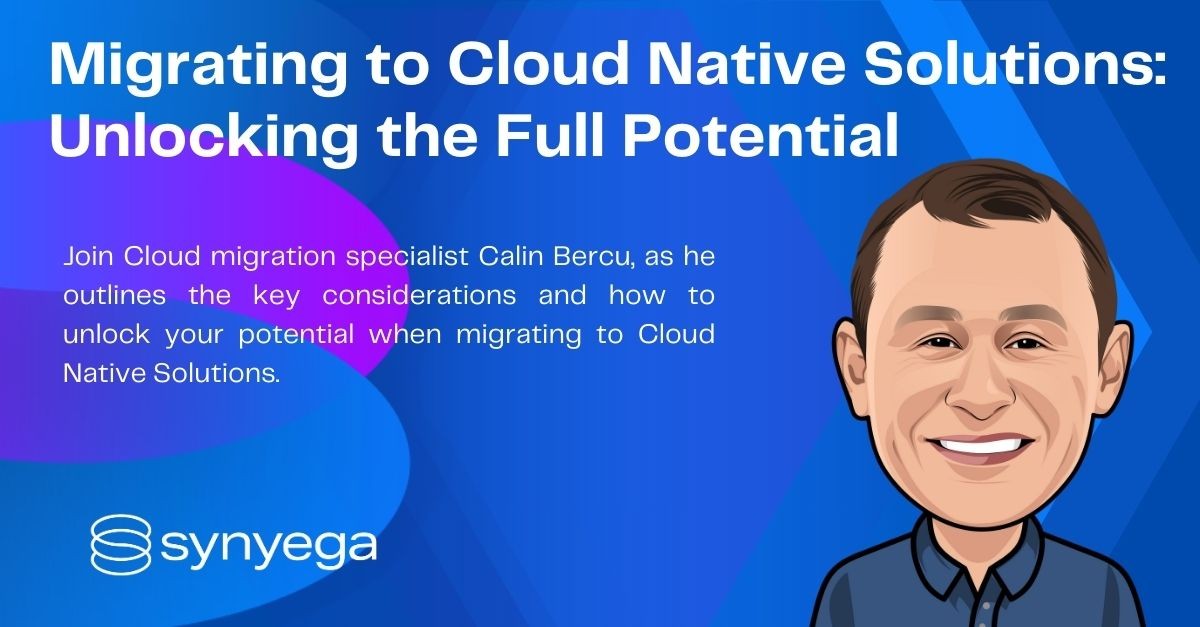 Migrating to Cloud Native Solutions: Unlocking the Full Potential

Join Cloud migration specialist Calin Bercu, as he outlines the key considerations and how to unlock your potential when migrating to Cloud Native Solutions.

synyega